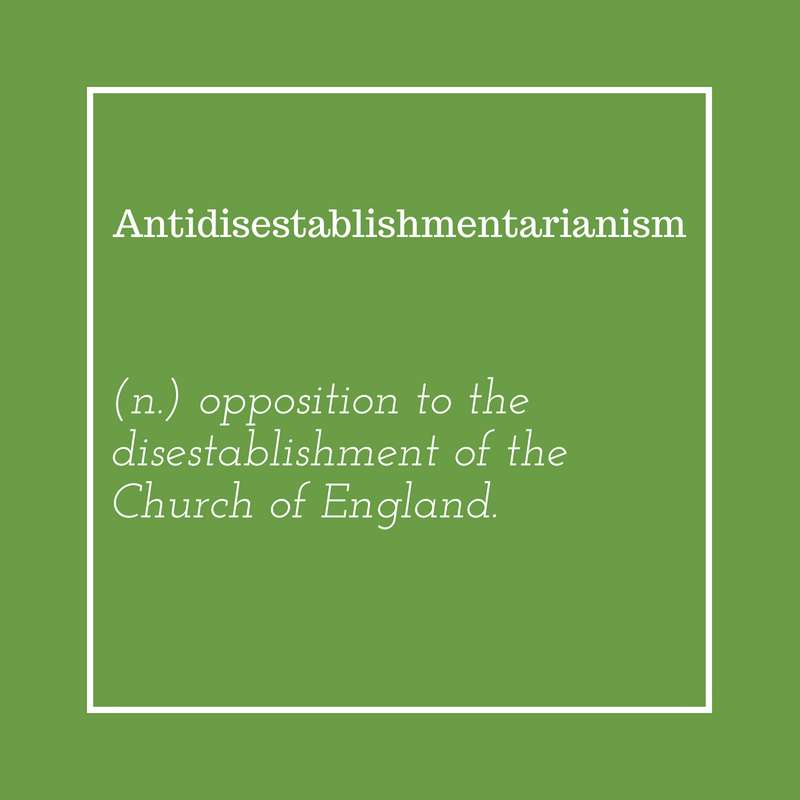 Antidisestablishmentarianism

(n.) opposition to the disestablishment of the Church of England.